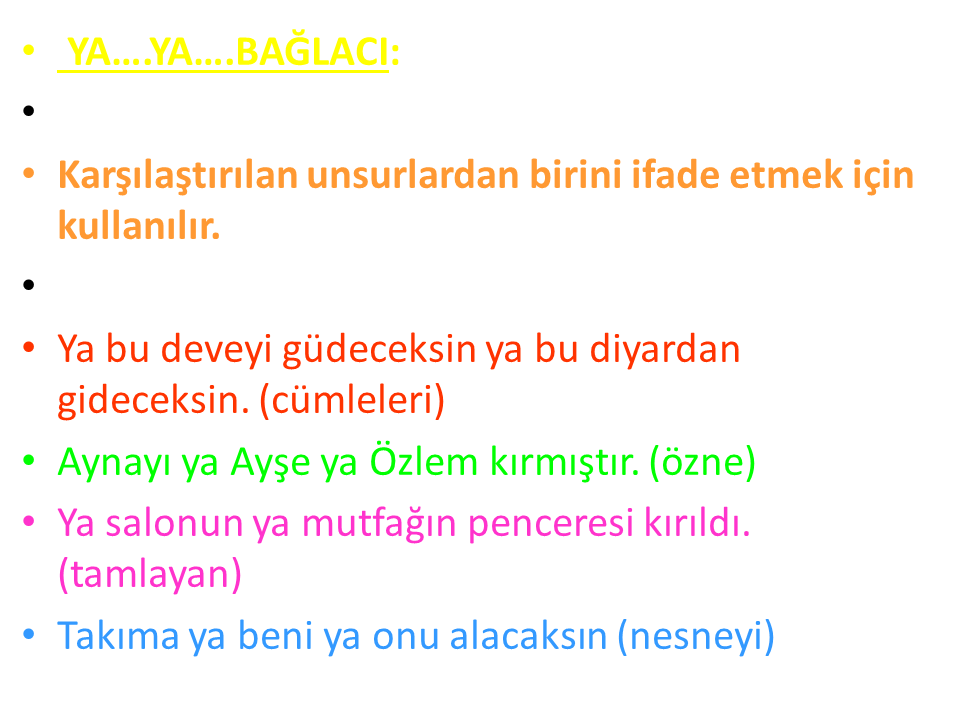 • YA….YA….BAĞLACI:
•
• Karşılaştırılan unsurlardan birini ifade etmek için kullanılır.
•
• Ya bu deveyi güdeceksin ya bu diyardan gideceksin. (cümleleri)
• Aynayı ya Ayşe ya Özlem kırmıştır. (özne)
• Ya salonun ya mutfağın penceresi kırıldı. (tamlayan)
• Takıma ya beni ya onu alacaksın (nesneyi)